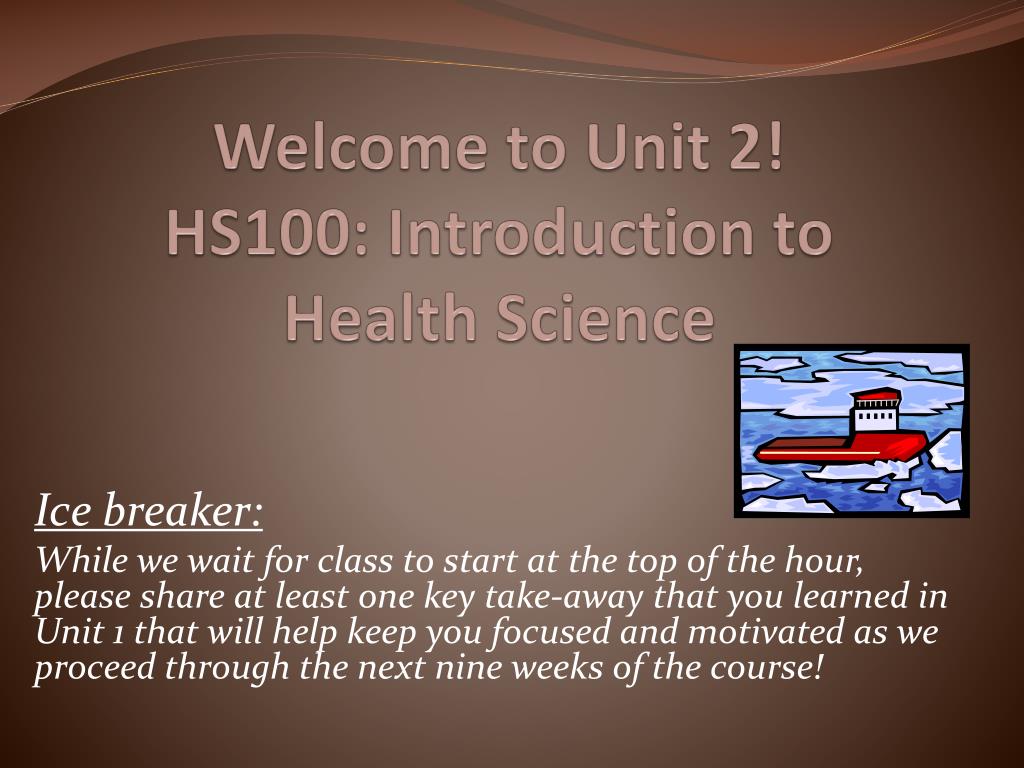 Welcome to Unit 2!
HS100: Introduction to Health Science

Ice breaker:

While we wait for class to start at the top of the hour, please share at least one key take-away that you learned in Unit 1 that will help keep you focused and motivated as we proceed through the next nine weeks of the course!